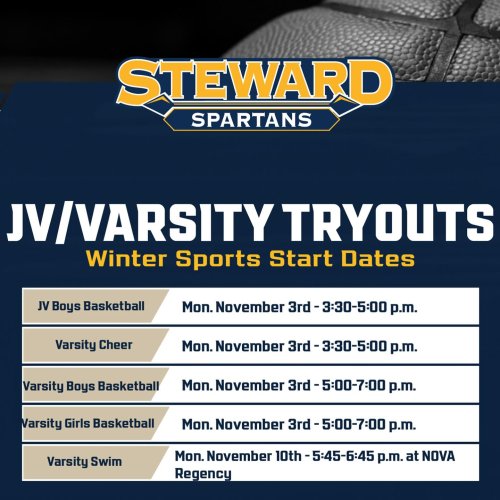 STEWARD
SPARTANS

JV/VARSITY TRYOUTS
Winter Sports Start Dates

| JV Boys Basketball | Mon. November 3rd - 3:30-5:00 p.m. |
|---|---|
| Varsity Cheer | Mon. November 3rd - 3:30-5:00 p.m. |
| Varsity Boys Basketball | Mon. November 3rd - 5:00-7:00 p.m. |
| Varsity Girls Basketball | Mon. November 3rd - 5:00-7:00 p.m. |
| Varsity Swim | Mon. November 10th - 5:45-6:45 p.m. at NOVA Regency |